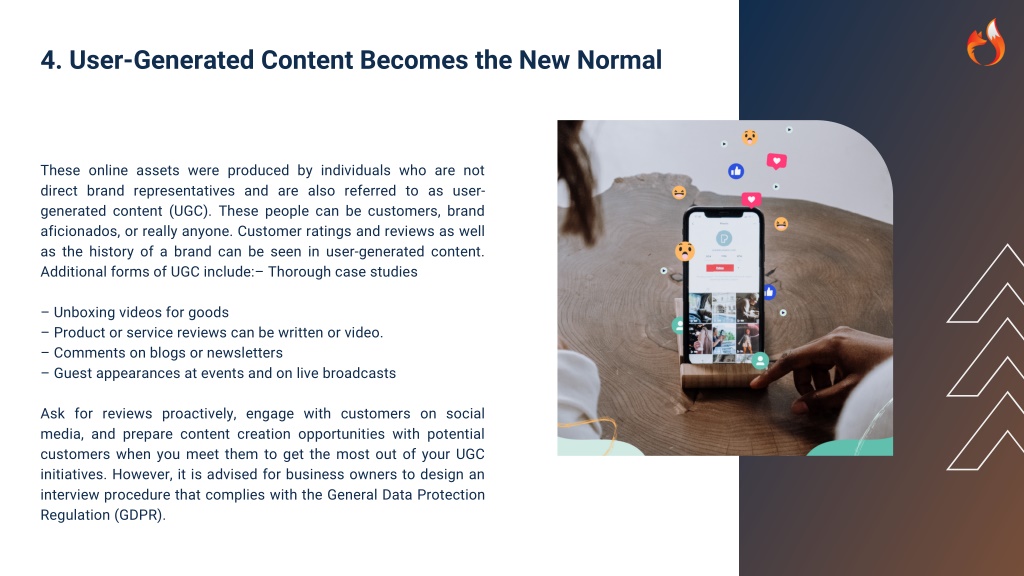 4. User-Generated Content Becomes the New Normal

These online assets were produced by individuals who are not direct brand representatives and are also referred to as user-generated content (UGC). These people can be customers, brand aficionados, or really anyone. Customer ratings and reviews as well as the history of a brand can be seen in user-generated content. Additional forms of UGC include:– Thorough case studies

– Unboxing videos for goods
– Product or service reviews can be written or video.
– Comments on blogs or newsletters
– Guest appearances at events and on live broadcasts

Ask for reviews proactively, engage with customers on social media, and prepare content creation opportunities with potential customers when you meet them to get the most out of your UGC initiatives. However, it is advised for business owners to design an interview procedure that complies with the General Data Protection Regulation (GDPR).